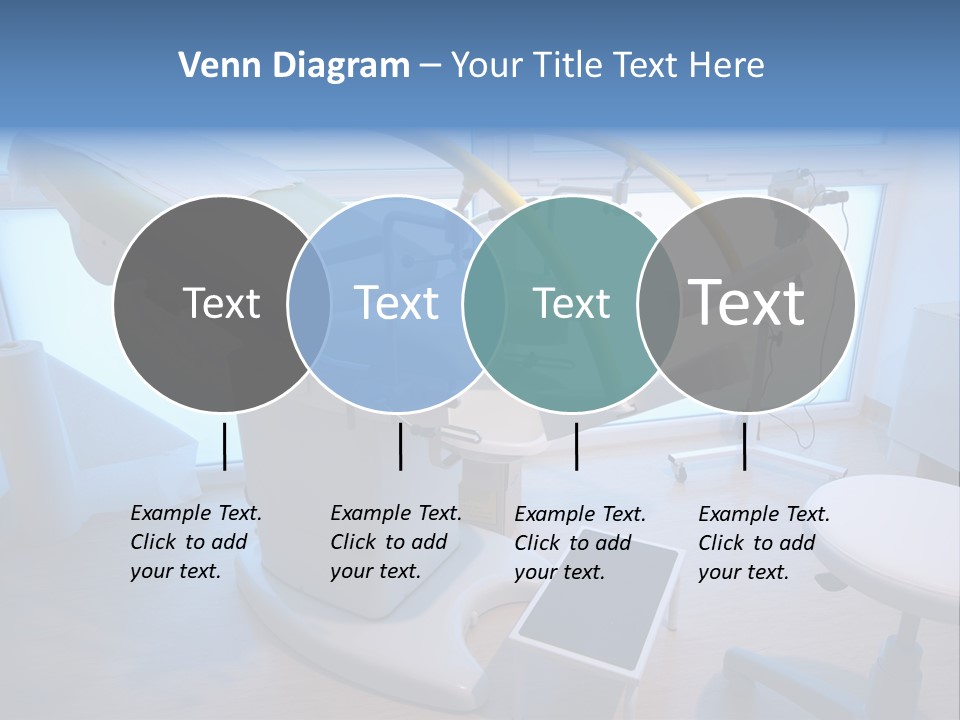 Venn Diagram – Your Title Text Here

Text

Text

Text

Text

Example Text. Click to add your text.

Example Text. Click to add your text.

Example Text. Click to add your text.

Example Text. Click to add your text.